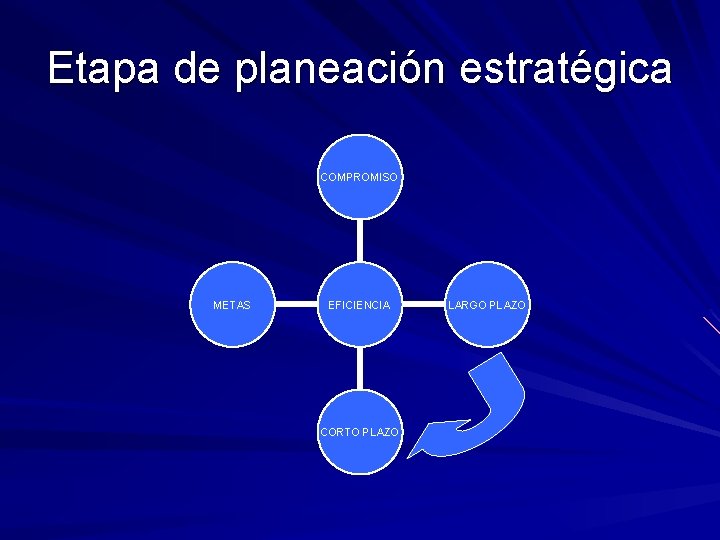 Etapa de planeación estratégica

COMPROMISO

METAS

EFICIENCIA

LARGO PLAZO

CORTO PLAZO